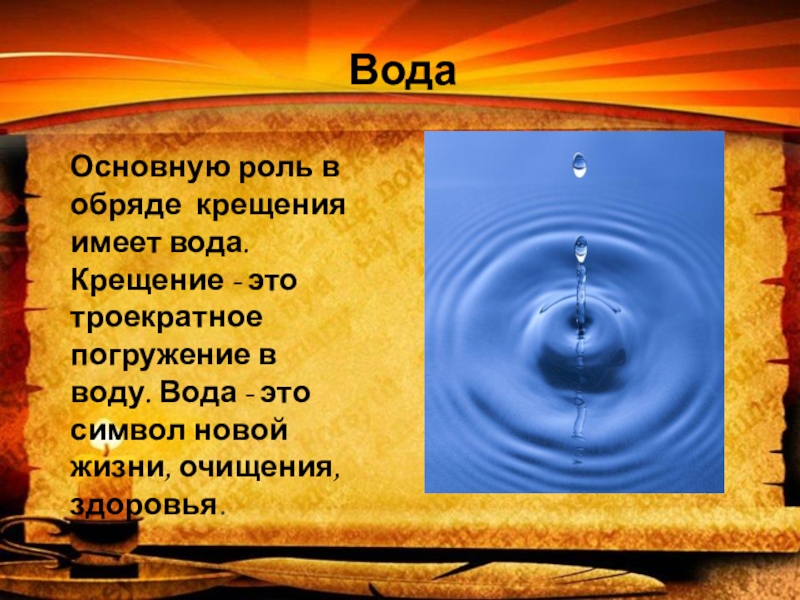 Вода

Основную роль в обряде крещения имеет вода. Крещение - это троекратное погружение в воду. Вода - это символ новой жизни, очищения, здоровья.